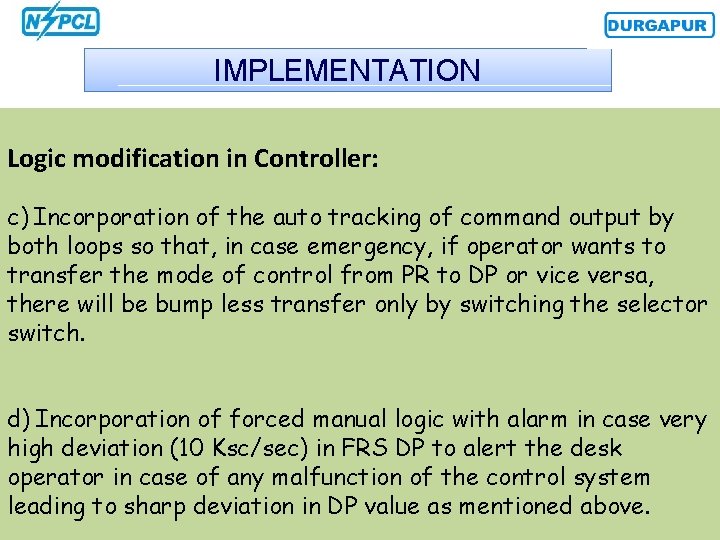 NSPCL

DURGAPUR

IMPLEMENTATION

Logic modification in Controller:

c) Incorporation of the auto tracking of command output by both loops so that, in case emergency, if operator wants to transfer the mode of control from PR to DP or vice versa, there will be bump less transfer only by switching the selector switch.

d) Incorporation of forced manual logic with alarm in case very high deviation (10 Ksc/sec) in FRS DP to alert the desk operator in case of any malfunction of the control system leading to sharp deviation in DP value as mentioned above.